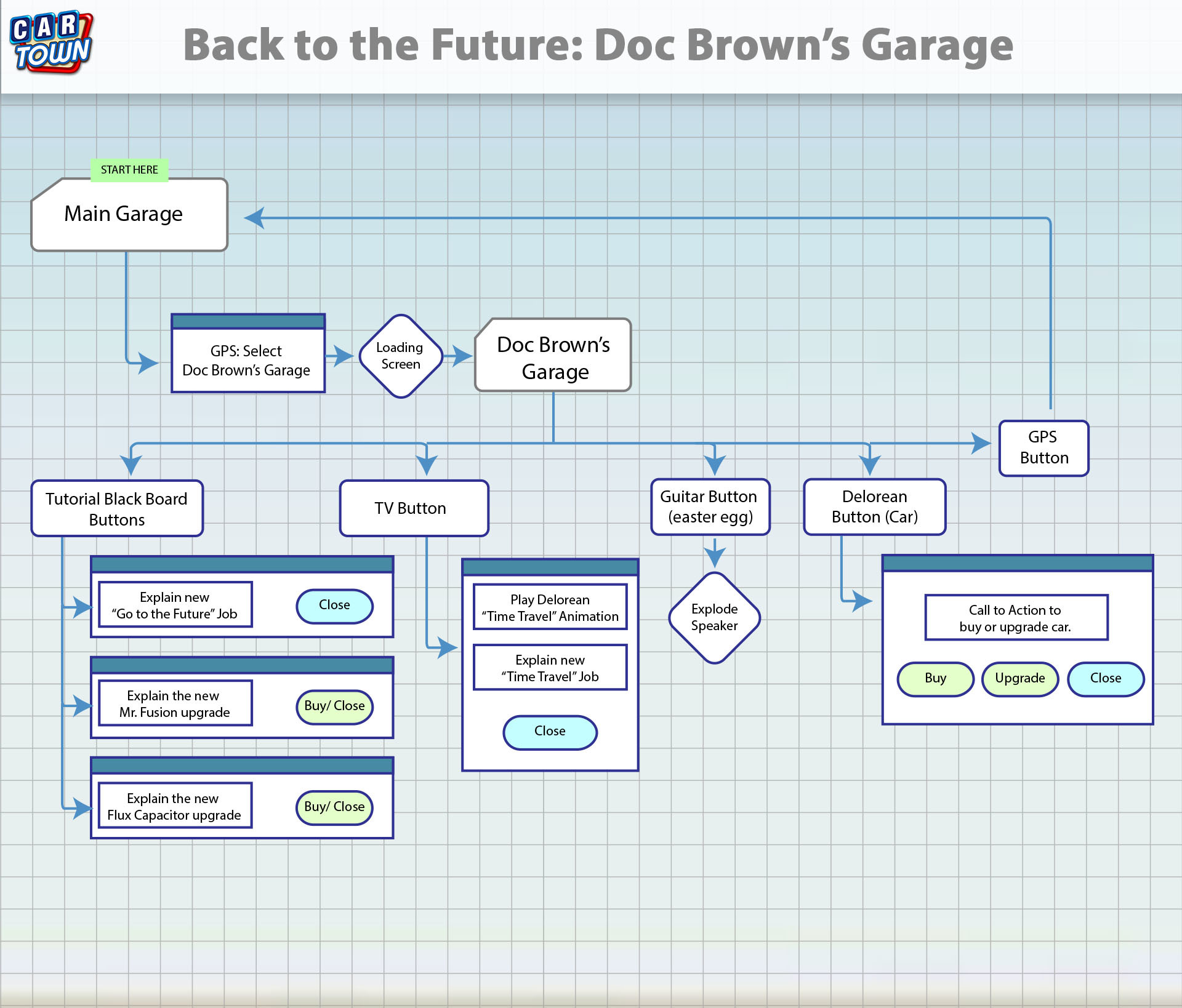 CAR TOWN

Back to the Future: Doc Brown's Garage

START HERE

Main Garage

GPS: Select Doc Brown's Garage

Loading Screen

Doc Brown's Garage

GPS Button

Tutorial Black Board Buttons

TV Button

Guitar Button (easter egg)

Delorean Button (Car)

Explain new "Go to the Future" Job

Close

Explain the new Mr. Fusion upgrade

Buy/ Close

Explain the new Flux Capacitor upgrade

Buy/ Close

Play Delorean "Time Travel" Animation

Explain new "Time Travel" Job

Close

Explode Speaker

Call to Action to buy or upgrade car.

Buy

Upgrade

Close